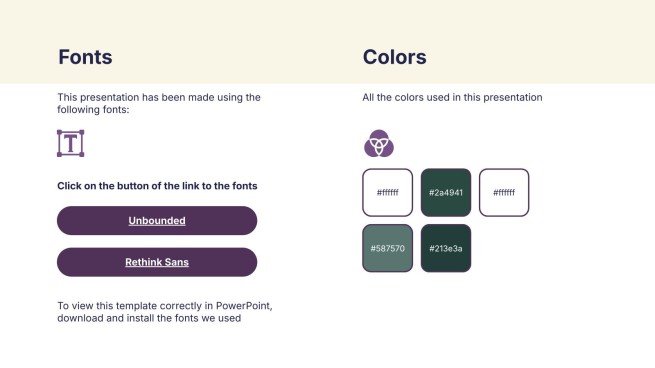 Fonts

This presentation has been made using the following fonts:

Click on the button of the link to the fonts

Unbounded

Rethink Sans

To view this template correctly in PowerPoint, download and install the fonts we used

Colors

All the colors used in this presentation

#ffffff

#2a4941

#ffffff

#587570

#213e3a